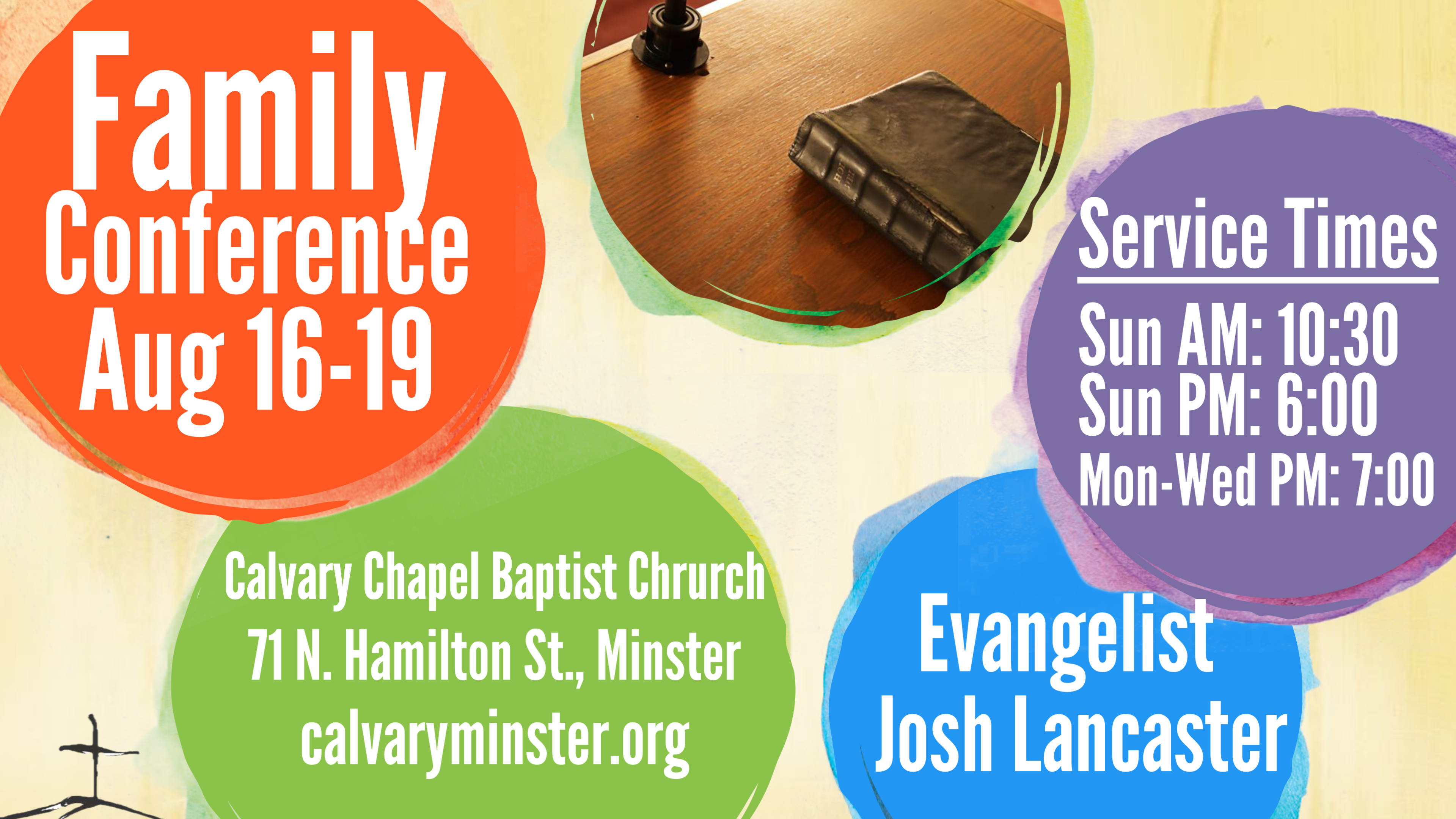 Family Conference Aug 16-19

Service Times
Sun AM: 10:30
Sun PM: 6:00
Mon-Wed PM: 7:00

Calvary Chapel Baptist Chrurch
71 N. Hamilton St., Minster
calvaryminster.org

Evangelist
Josh Lancaster